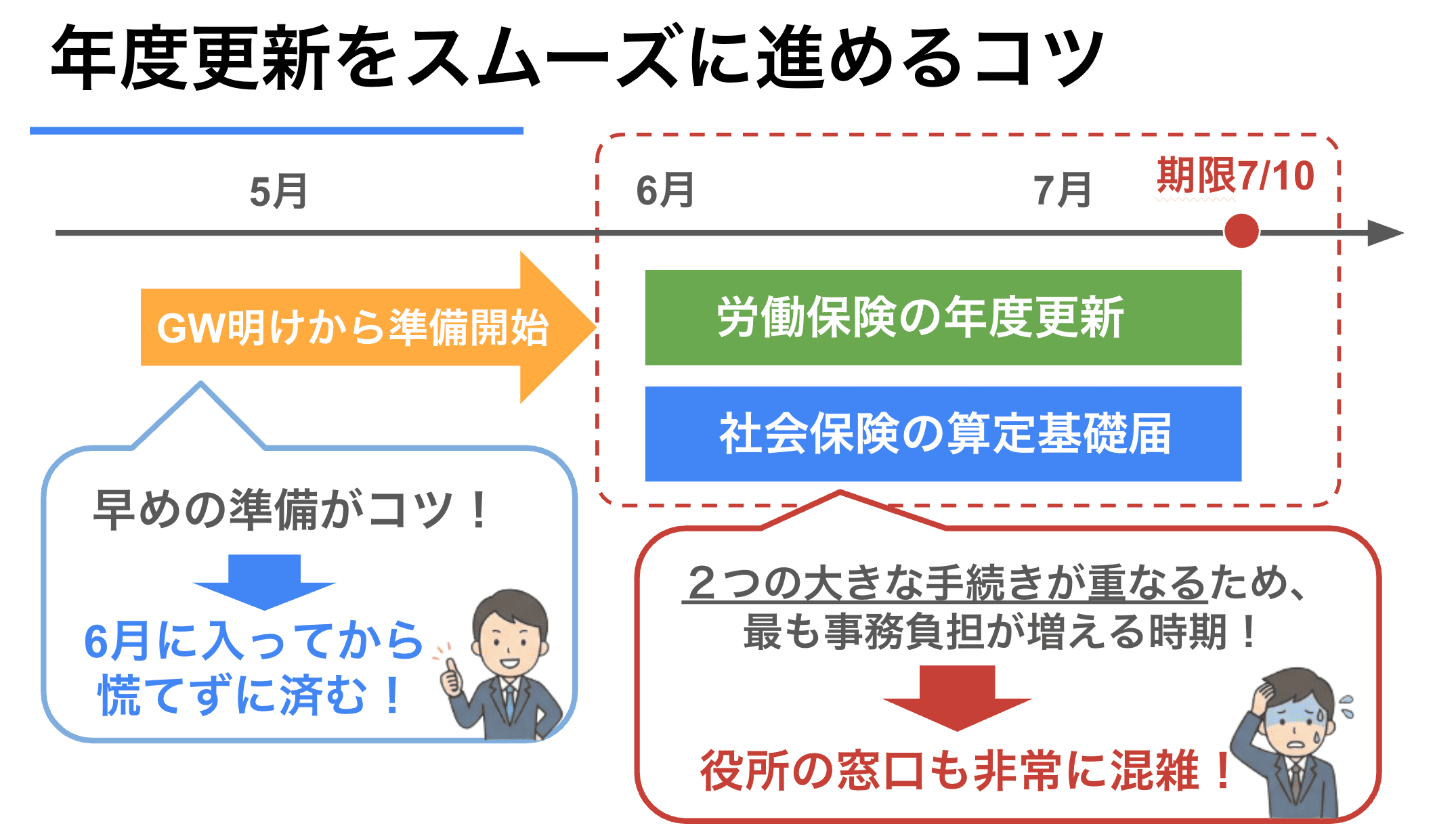 年度更新をスムーズに進めるコツ

5月

6月

7月

期限7/10

GW明けから準備開始

労働保険の年度更新

社会保険の算定基礎届

早めの準備がコツ！

6月に入ってから慌てずに済む！

２つの大きな手続きが重なるため、最も事務負担が増える時期！

役所の窓口も非常に混雑！